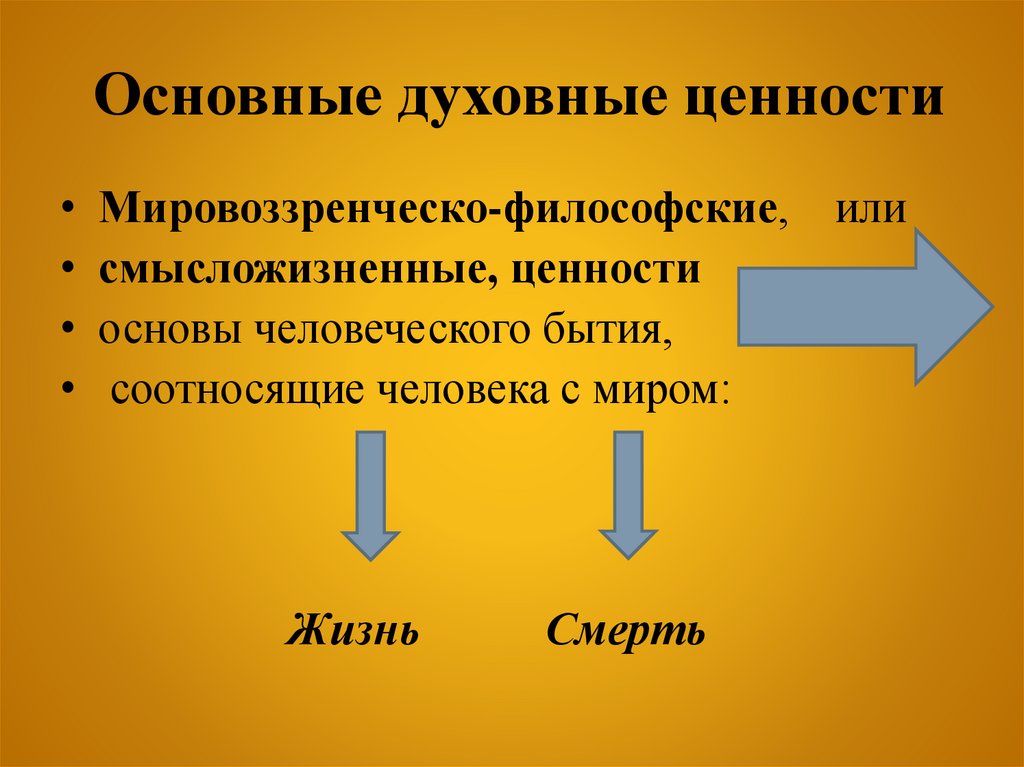 Основные духовные ценности

• Мировоззренческо-философские, или
• смысложизненные, ценности
• основы человеческого бытия,
• соотносящие человека с миром:

Жизнь Смерть